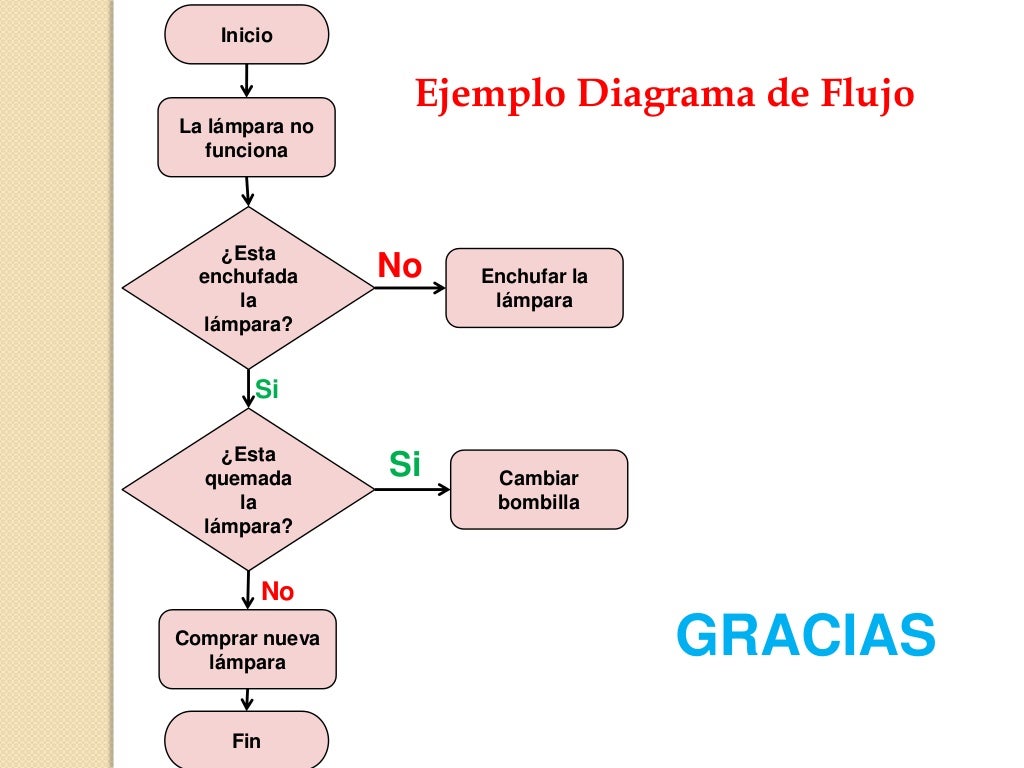 Ejemplo Diagrama de Flujo

Inicio

La lámpara no funciona

¿Esta enchufada la lámpara?

No

Enchufar la lámpara

Si

¿Esta quemada la lámpara?

Si

Cambiar bombilla

No

Comprar nueva lámpara

Fin

GRACIAS